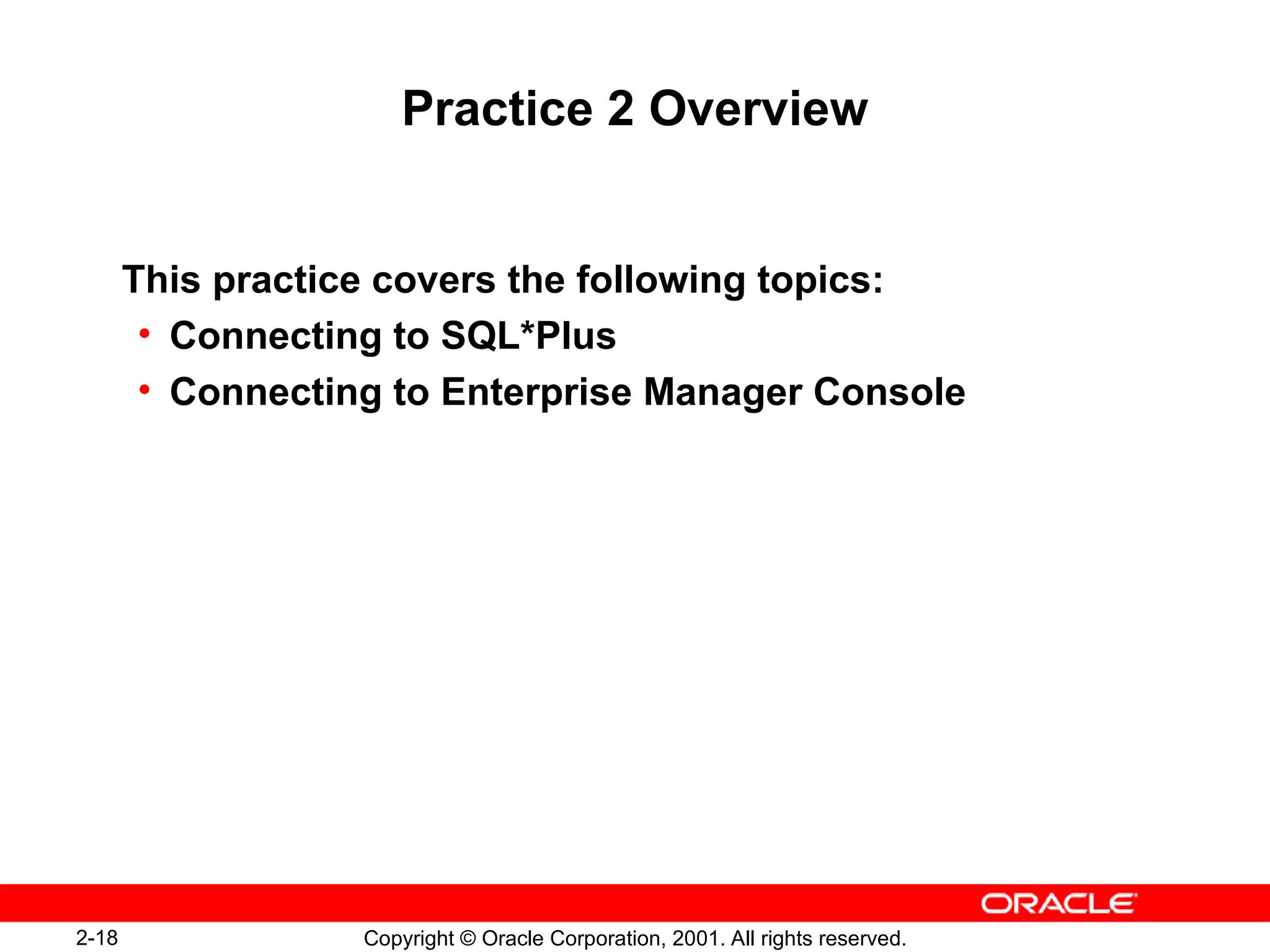 Practice 2 Overview

This practice covers the following topics:
• Connecting to SQL*Plus
• Connecting to Enterprise Manager Console

ORACLE

2-18

Copyright © Oracle Corporation, 2001. All rights reserved.